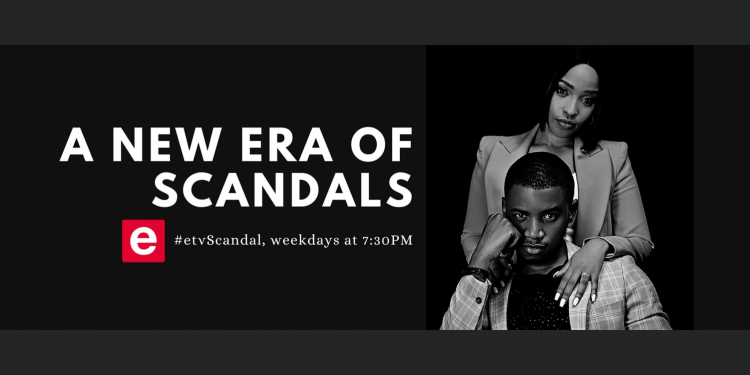 A NEW ERA OF SCANDALS

e

#etvScandal, weekdays at 7:30PM